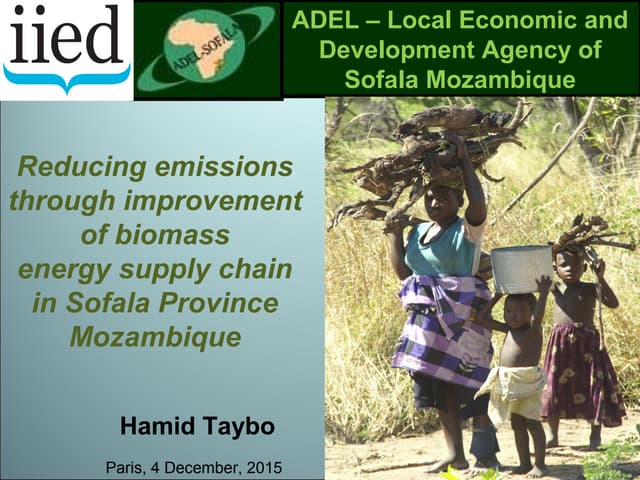 iied

ADEL-SOFALA

ADEL – Local Economic and Development Agency of Sofala Mozambique

Reducing emissions through improvement of biomass energy supply chain in Sofala Province Mozambique

Hamid Taybo

Paris, 4 December, 2015